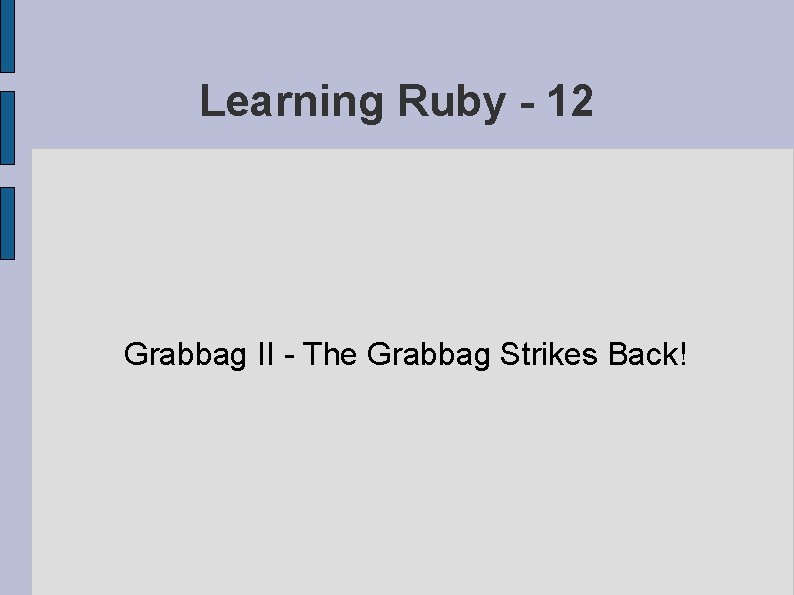 Learning Ruby - 12

Grabbag II - The Grabbag Strikes Back!